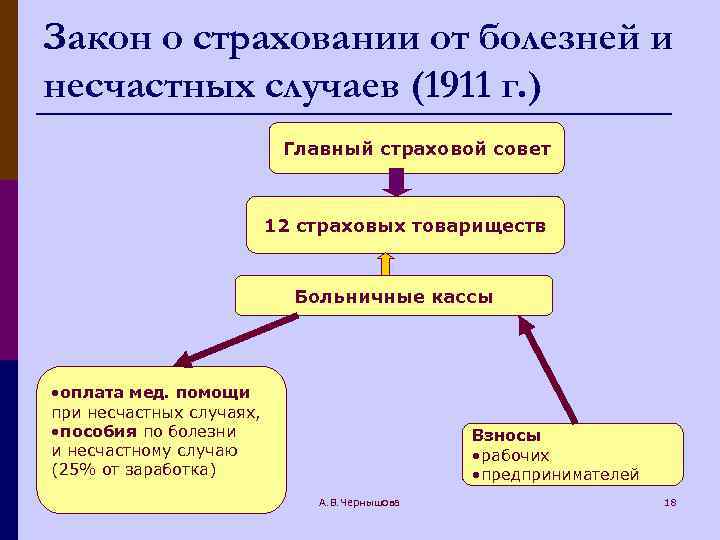 Закон о страховании от болезней и несчастных случаев (1911 г.)

Главный страховой совет

12 страховых товариществ

Больничные кассы

•оплата мед. помощи при несчастных случаях,
•пособия по болезни и несчастному случаю (25% от заработка)

Взносы
•рабочих
•предпринимателей

А.В.Чернышова

18